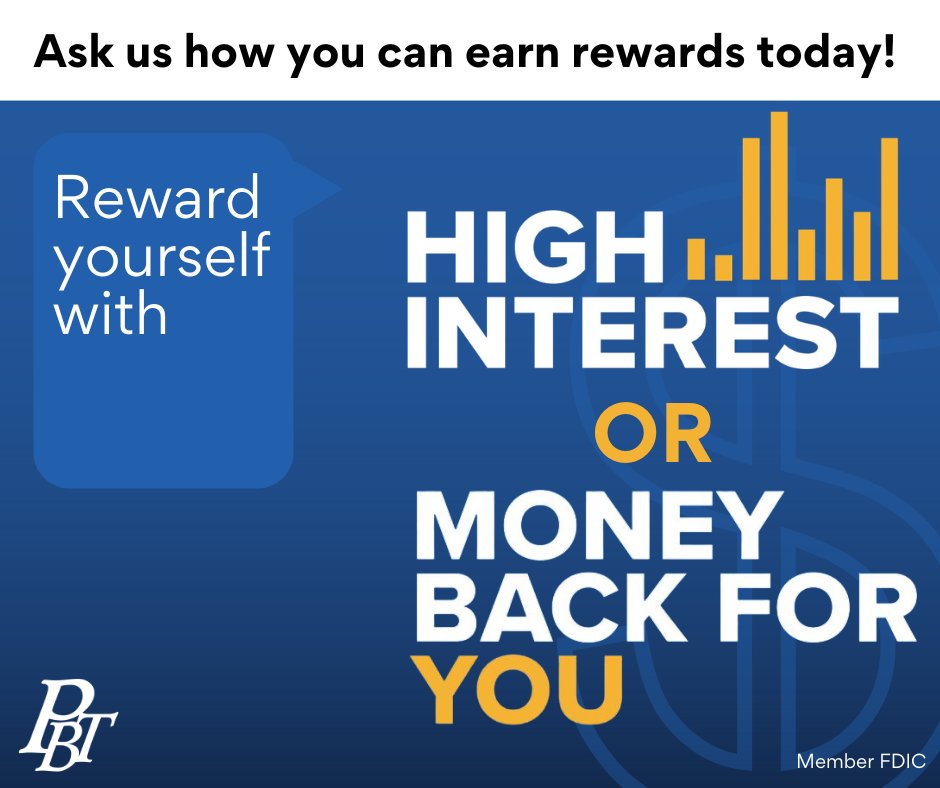 Ask us how you can earn rewards today!

Reward yourself with

HIGH INTEREST OR MONEY BACK FOR YOU

PBT

Member FDIC